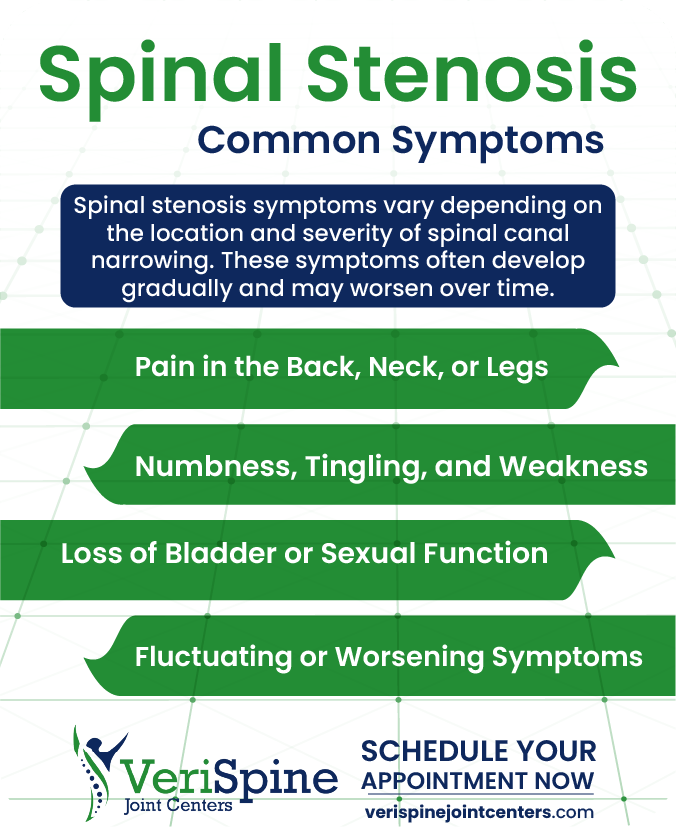 Spinal Stenosis
Common Symptoms

Spinal stenosis symptoms vary depending on the location and severity of spinal canal narrowing. These symptoms often develop gradually and may worsen over time.

Pain in the Back, Neck, or Legs

Numbness, Tingling, and Weakness

Loss of Bladder or Sexual Function

Fluctuating or Worsening Symptoms

VeriSpine
Joint Centers

SCHEDULE YOUR
APPOINTMENT NOW
verispinejointcenters.com